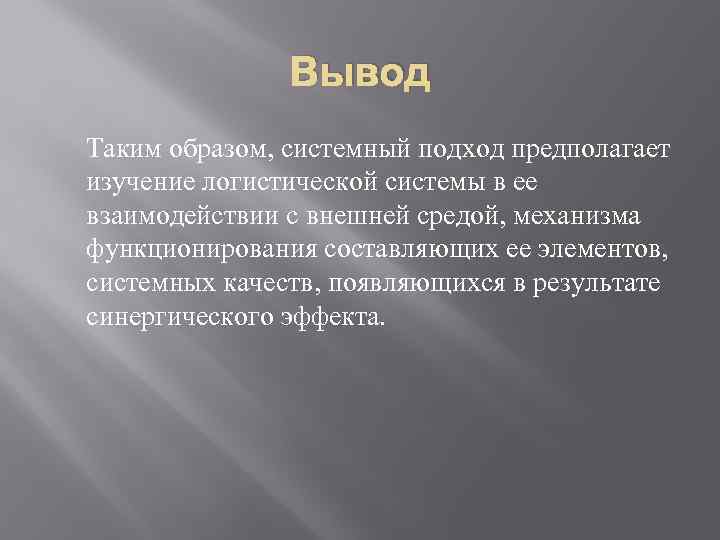 Вывод

Таким образом, системный подход предполагает изучение логистической системы в ее взаимодействии с внешней средой, механизма функционирования составляющих ее элементов, системных качеств, появляющихся в результате синергического эффекта.